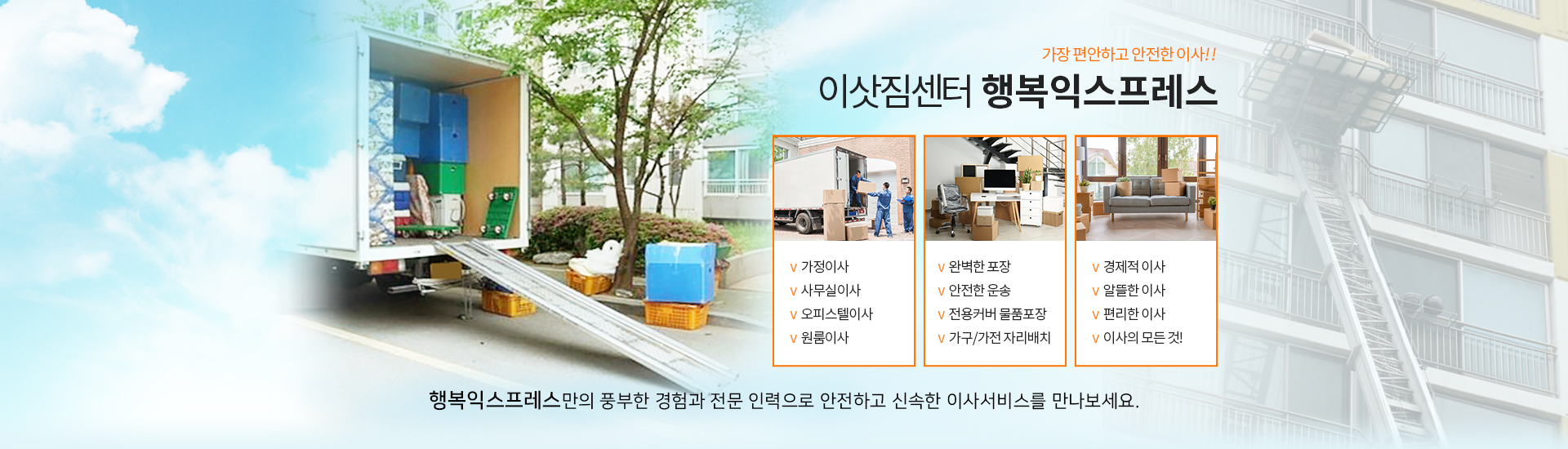 가장 편안하고 안전한 이사!!

이삿짐센터 행복익스프레스

v 가정이사
v 사무실이사
v 오피스텔이사
v 원룸이사

v 완벽한 포장
v 안전한 운송
v 전용커버 물품포장
v 가구/가전 자리배치

v 경제적 이사
v 알뜰한 이사
v 편리한 이사
v 이사의 모든 것!

행복익스프레스만의 풍부한 경험과 전문 인력으로 안전하고 신속한 이사서비스를 만나보세요.